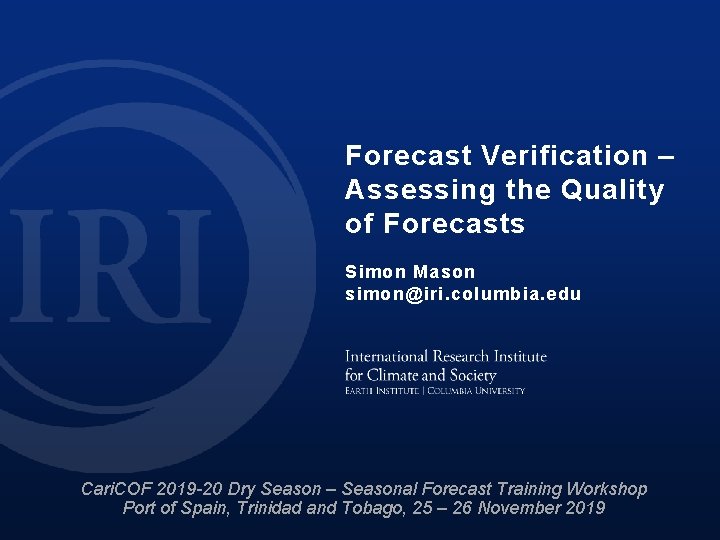 IRI

Forecast Verification – Assessing the Quality of Forecasts

Simon Mason
simon@iri.columbia.edu

International Research Institute for Climate and Society
EARTH INSTITUTE | COLUMBIA UNIVERSITY

CariCOF 2019-20 Dry Season – Seasonal Forecast Training Workshop
Port of Spain, Trinidad and Tobago, 25 – 26 November 2019